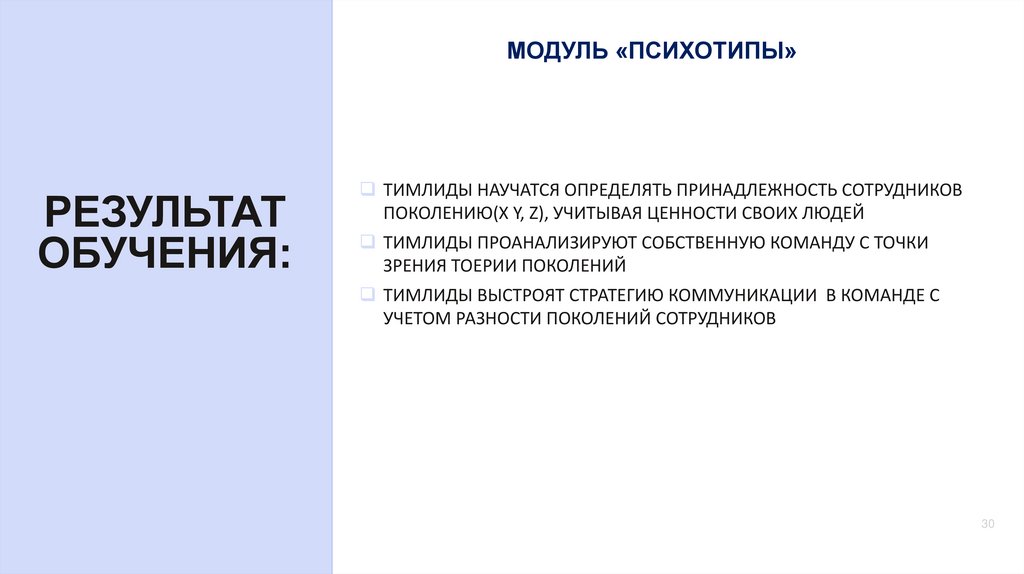 РЕЗУЛЬТАТ ОБУЧЕНИЯ:

МОДУЛЬ «ПСИХОТИПЫ»

❑ ТИМЛИДЫ НАУЧАТСЯ ОПРЕДЕЛЯТЬ ПРИНАДЛЕЖНОСТЬ СОТРУДНИКОВ ПОКОЛЕНИЮ(X Y, Z), УЧИТЫВАЯ ЦЕННОСТИ СВОИХ ЛЮДЕЙ
❑ ТИМЛИДЫ ПРОАНАЛИЗИРУЮТ СОБСТВЕННУЮ КОМАНДУ С ТОЧКИ ЗРЕНИЯ ТОЕРИИ ПОКОЛЕНИЙ
❑ ТИМЛИДЫ ВЫСТРОЯТ СТРАТЕГИЮ КОММУНИКАЦИИ В КОМАНДЕ С УЧЕТОМ РАЗНОСТИ ПОКОЛЕНИЙ СОТРУДНИКОВ

30